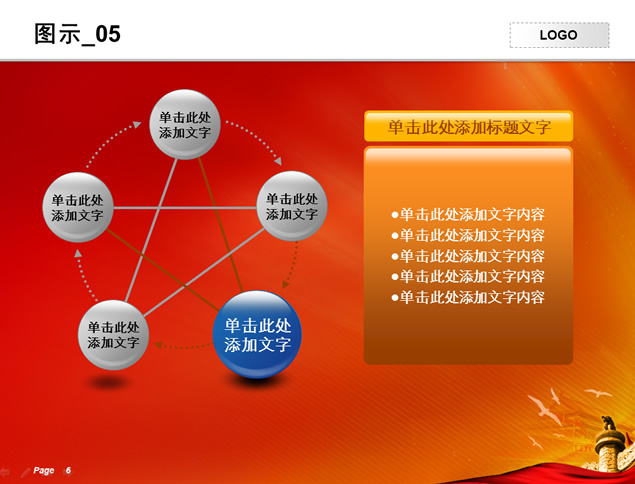 图示_05

LOGO

单击此处添加文字

单击此处添加文字

单击此处添加文字

单击此处添加文字

单击此处添加文字

单击此处添加标题文字

●单击此处添加文字内容
●单击此处添加文字内容
●单击此处添加文字内容
●单击此处添加文字内容
●单击此处添加文字内容

Page 6